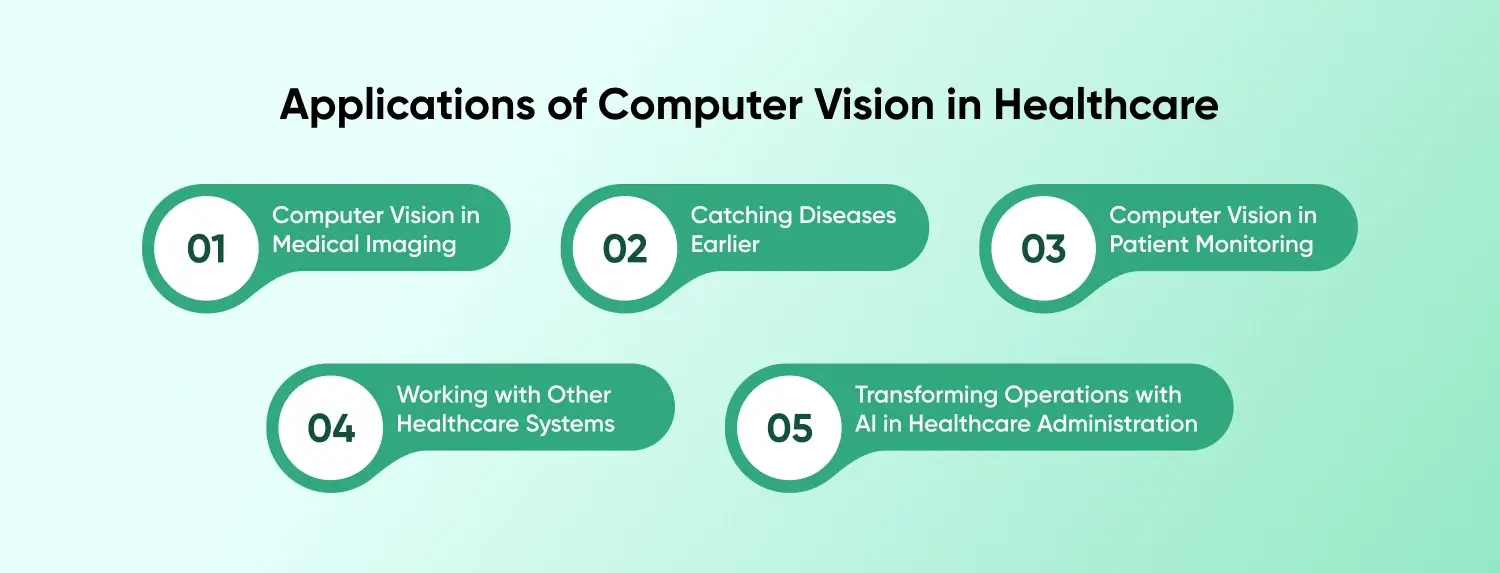 Applications of Computer Vision in Healthcare

01 Computer Vision in Medical Imaging

02 Catching Diseases Earlier

03 Computer Vision in Patient Monitoring

04 Working with Other Healthcare Systems

05 Transforming Operations with AI in Healthcare Administration